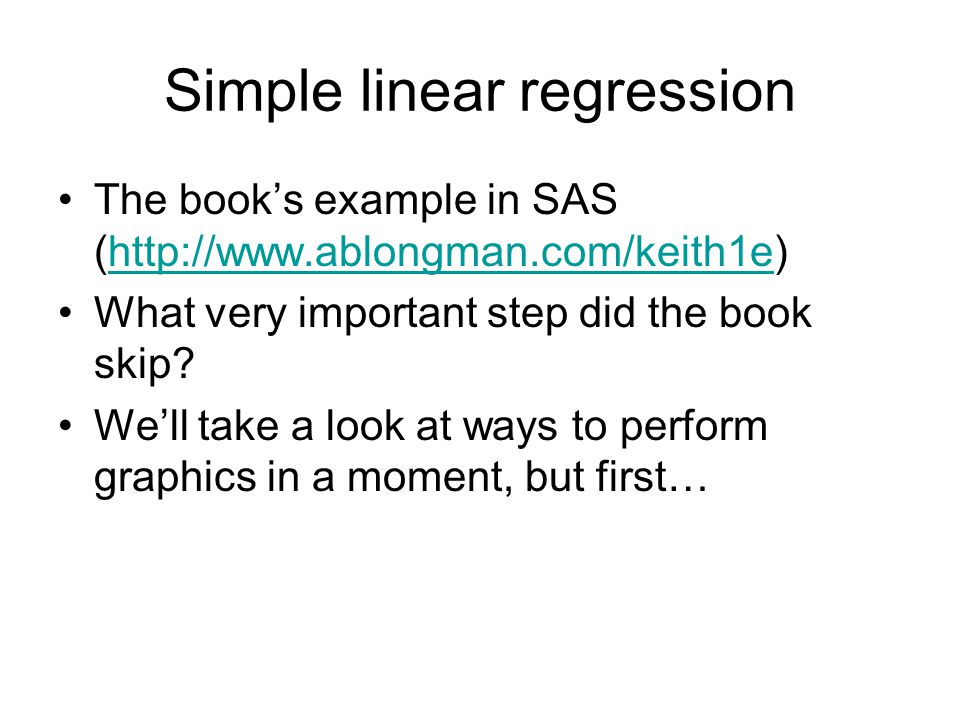 Simple linear regression

• The book’s example in SAS (http://www.ablongman.com/keith1e)
• What very important step did the book skip?
• We’ll take a look at ways to perform graphics in a moment, but first…